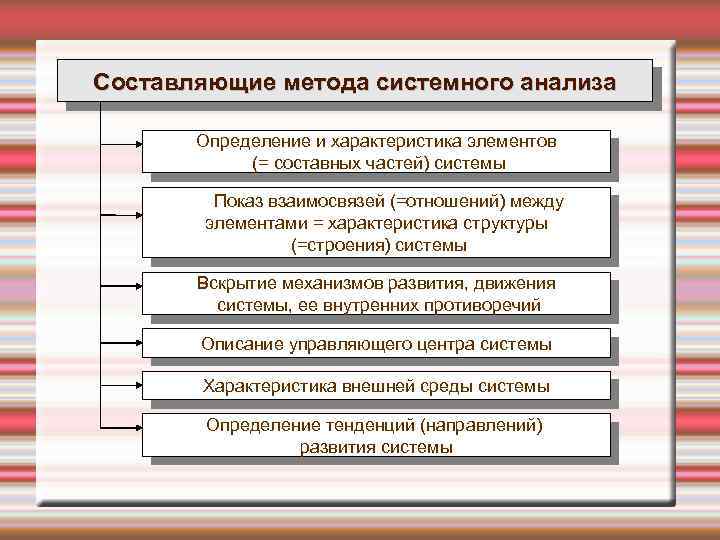 Составляющие метода системного анализа

Определение и характеристика элементов (= составных частей) системы

Показ взаимосвязей (=отношений) между элементами = характеристика структуры (=строения) системы

Вскрытие механизмов развития, движения системы, ее внутренних противоречий

Описание управляющего центра системы

Характеристика внешней среды системы

Определение тенденций (направлений) развития системы